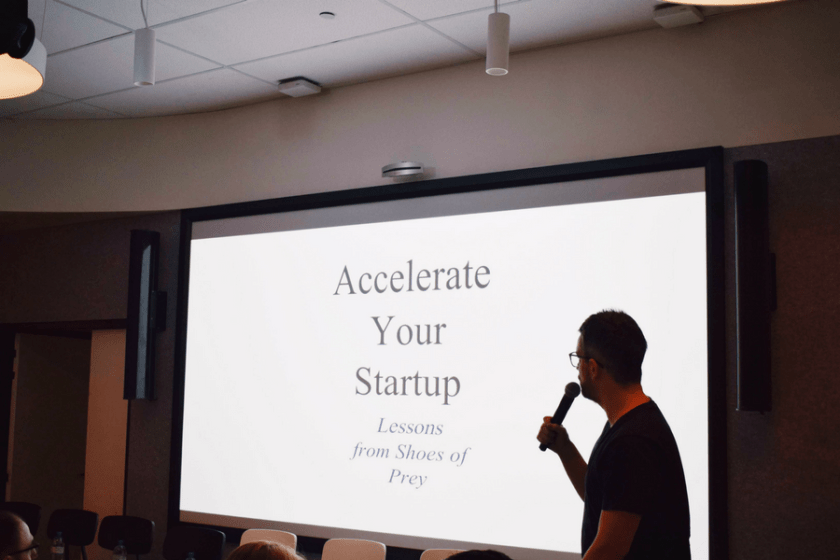 Accelerate
Your
Startup

Lessons
from Shoes of
Prey